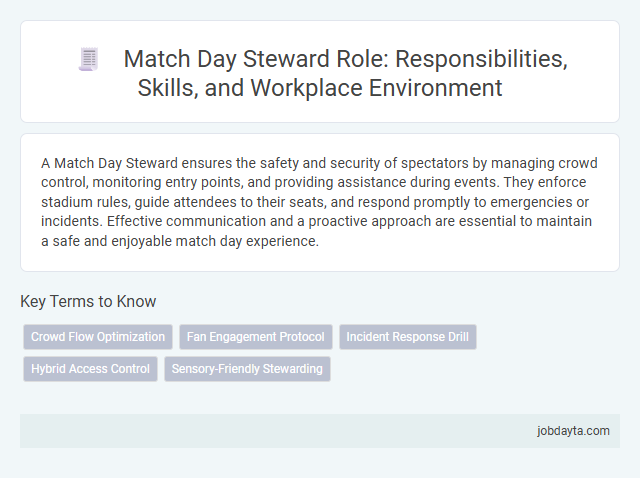 Match Day Steward Role: Responsibilities, Skills, and Workplace Environment

A Match Day Steward ensures the safety and security of spectators by managing crowd control, monitoring entry points, and providing assistance during events. They enforce stadium rules, guide attendees to their seats, and respond promptly to emergencies or incidents. Effective communication and a proactive approach are essential to maintain a safe and enjoyable match day experience.

Key Terms to Know

Crowd Flow Optimization
Fan Engagement Protocol
Incident Response Drill
Hybrid Access Control
Sensory-Friendly Stewarding

jobdayta.com